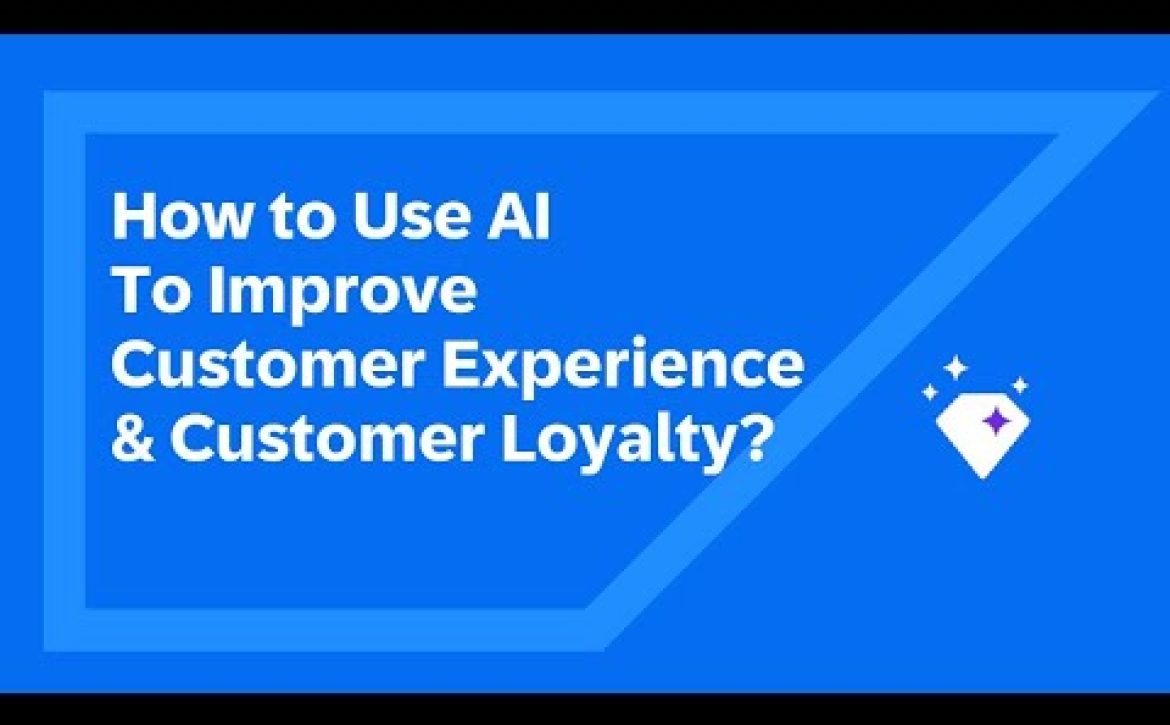 How to Use AI
To Improve
Customer Experience
& Customer Loyalty?